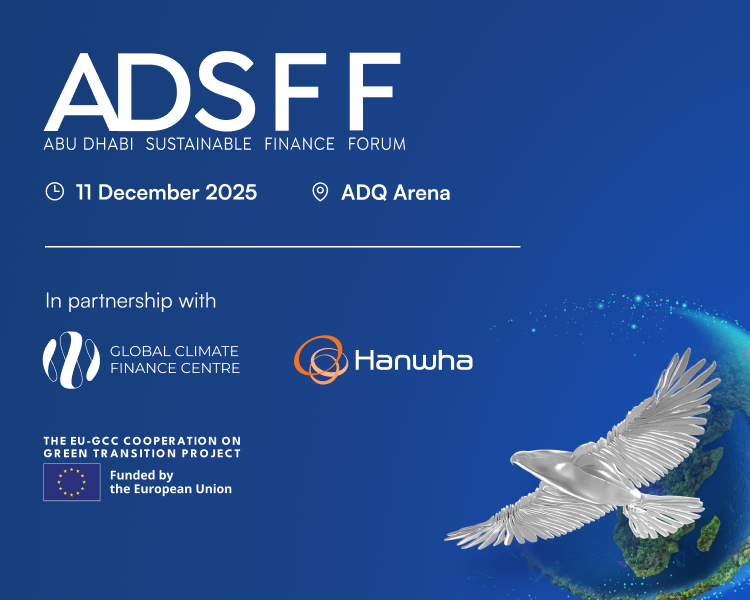 ADSFF
ABU DHABI SUSTAINABLE FINANCE FORUM

11 December 2025 ADQ Arena

In partnership with

GLOBAL CLIMATE FINANCE CENTRE

Hanwha

THE EU-GCC COOPERATION ON GREEN TRANSITION PROJECT

Funded by the European Union